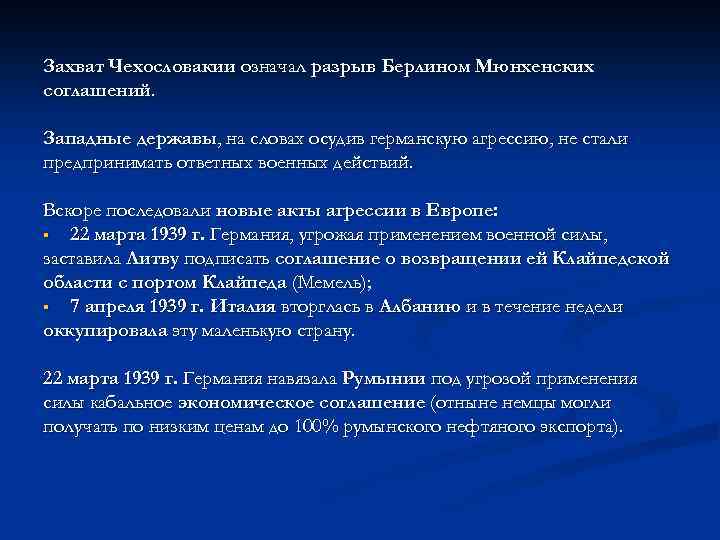 Захват Чехословакии означал разрыв Берлином Мюнхенских соглашений.

Западные державы, на словах осудив германскую агрессию, не стали предпринимать ответных военных действий.

Вскоре последовали новые акты агрессии в Европе:
▪ 22 марта 1939 г. Германия, угрожая применением военной силы, заставила Литву подписать соглашение о возвращении ей Клайпедской области с портом Клайпеда (Мемель);
▪ 7 апреля 1939 г. Италия вторглась в Албанию и в течение недели оккупировала эту маленькую страну.

22 марта 1939 г. Германия навязала Румынии под угрозой применения силы кабальное экономическое соглашение (отныне немцы могли получать по низким ценам до 100% румынского нефтяного экспорта).